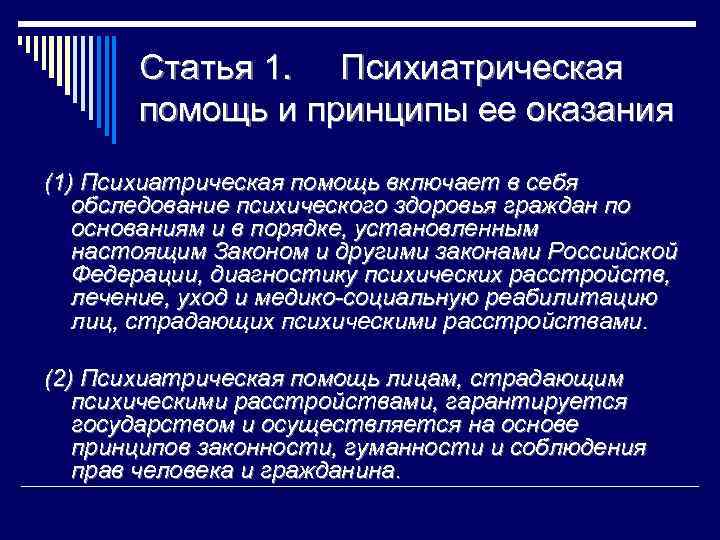 Статья 1. Психиатрическая помощь и принципы ее оказания

(1) Психиатрическая помощь включает в себя обследование психического здоровья граждан по основаниям и в порядке, установленным настоящим Законом и другими законами Российской Федерации, диагностику психических расстройств, лечение, уход и медико-социальную реабилитацию лиц, страдающих психическими расстройствами.

(2) Психиатрическая помощь лицам, страдающим психическими расстройствами, гарантируется государством и осуществляется на основе принципов законности, гуманности и соблюдения прав человека и гражданина.